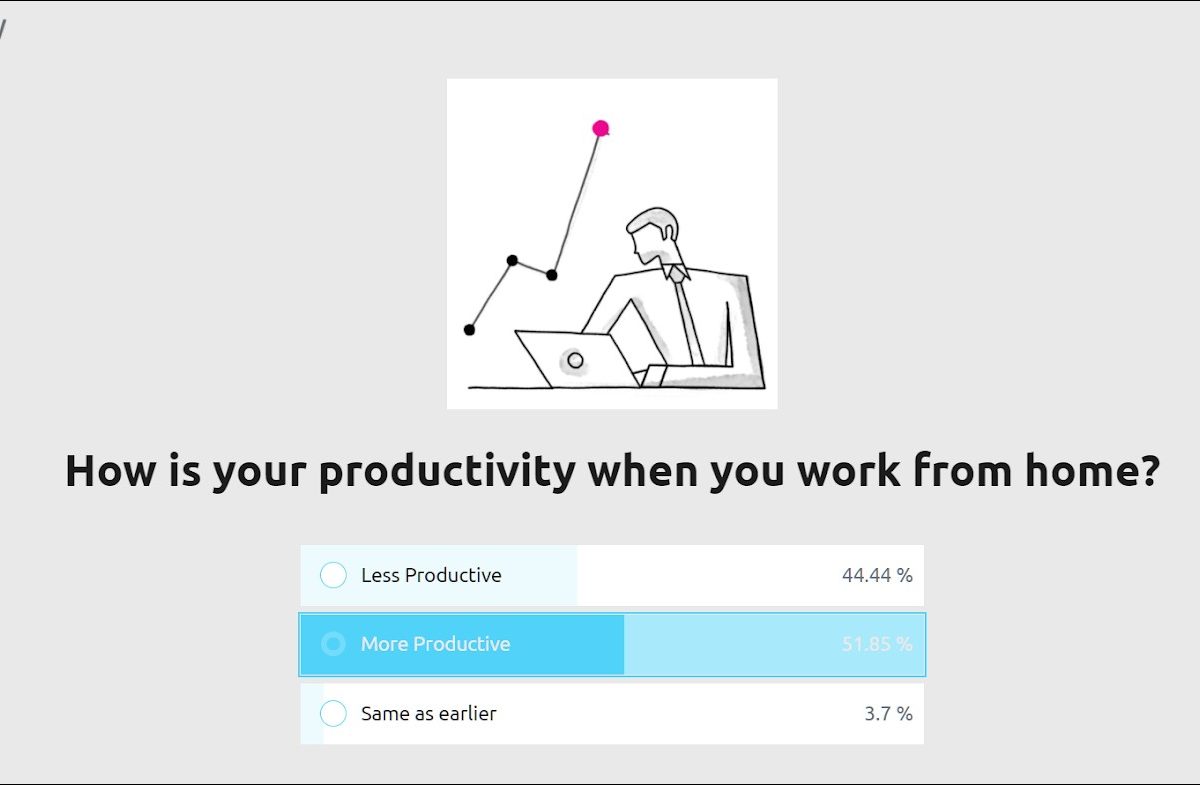 How is your productivity when you work from home?

Less Productive 44.44 %

More Productive 51.85 %

Same as earlier 3.7 %